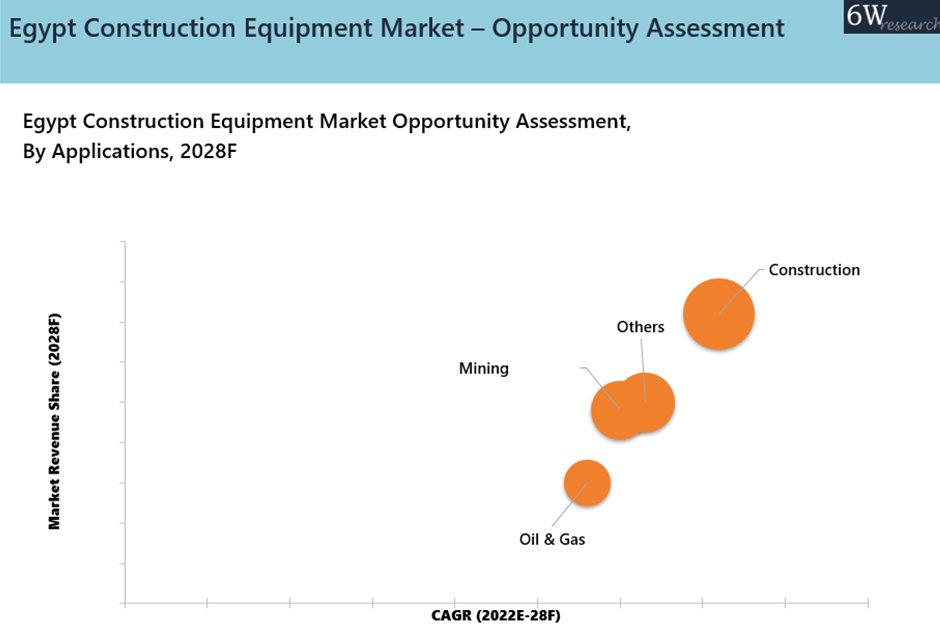 Egypt Construction Equipment Market – Opportunity Assessment

6W research

Egypt Construction Equipment Market Opportunity Assessment, By Applications, 2028F

Market Revenue Share (2028F)

Construction

Others

Mining

Oil & Gas

CAGR (2022E-28F)